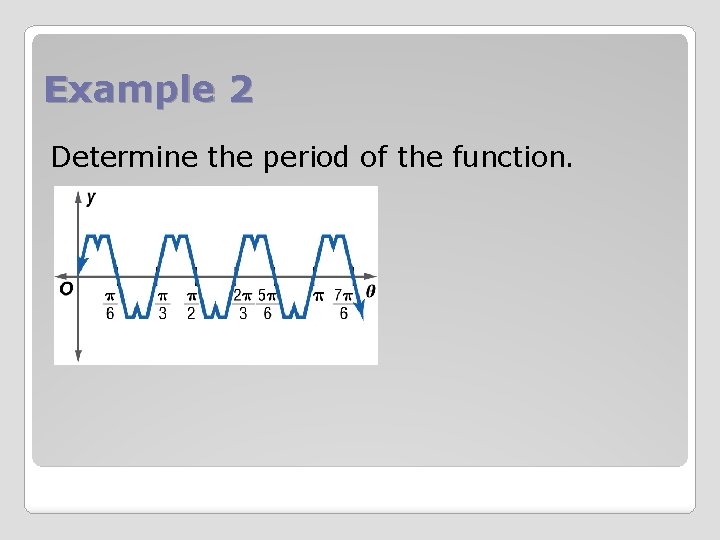 Example 2

Determine the period of the function.

$y$

$O$ $\frac{\pi}{6}$ $\frac{\pi}{3}$ $\frac{\pi}{2}$ $\frac{2\pi}{3}$ $\frac{5\pi}{6}$ $\pi$ $\frac{7\pi}{6}$ $\theta$